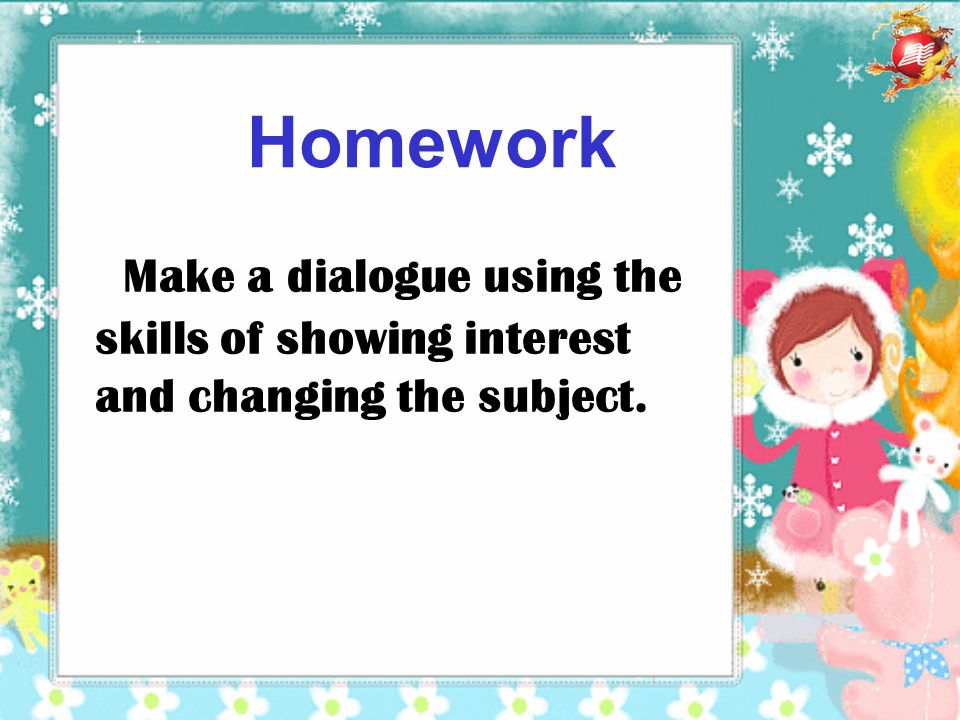 Homework

Make a dialogue using the skills of showing interest and changing the subject.